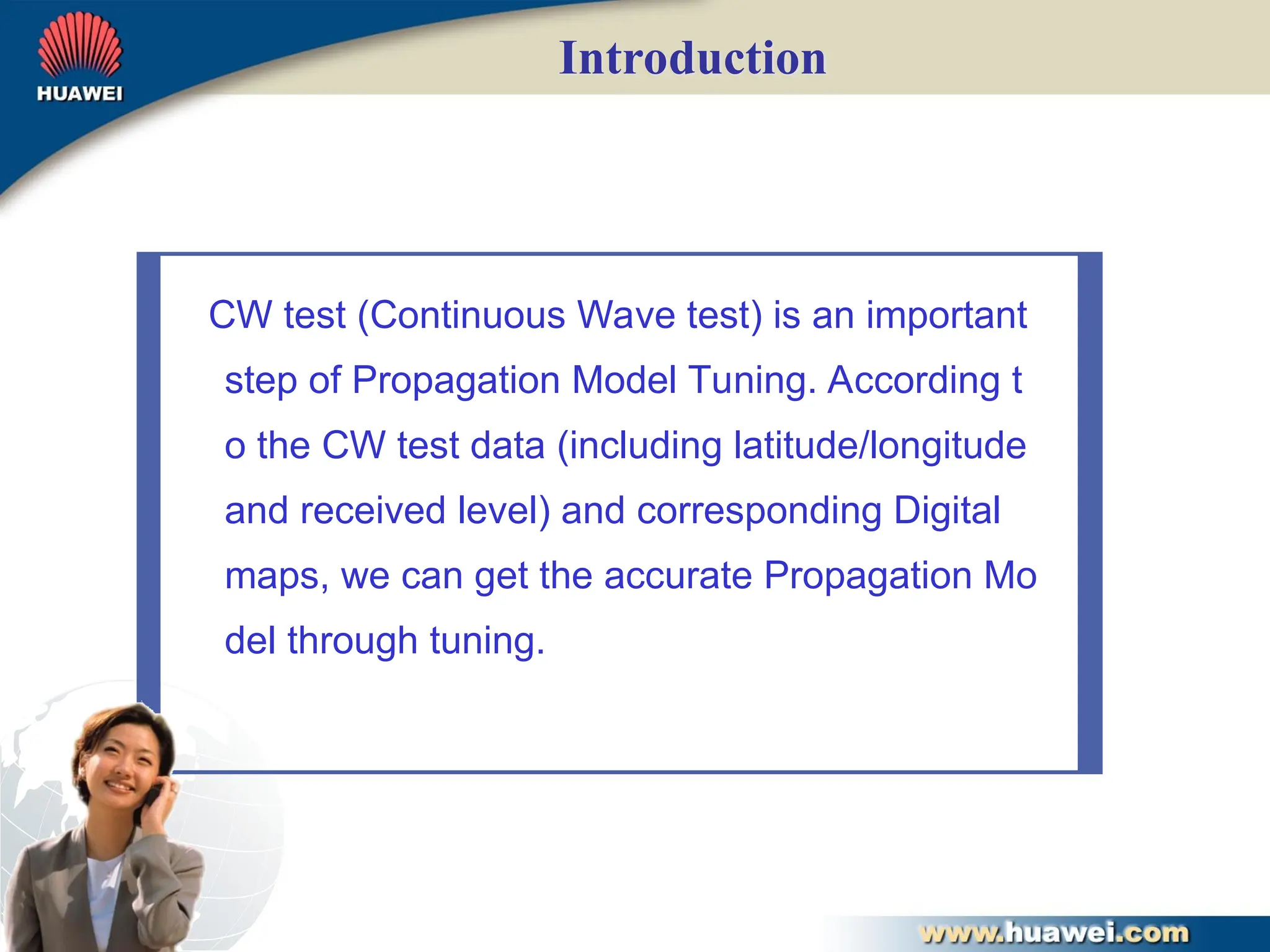 HUAWEI

Introduction

CW test (Continuous Wave test) is an important step of Propagation Model Tuning. According t o the CW test data (including latitude/longitude and received level) and corresponding Digital maps, we can get the accurate Propagation Mo del through tuning.

www.huawei.com